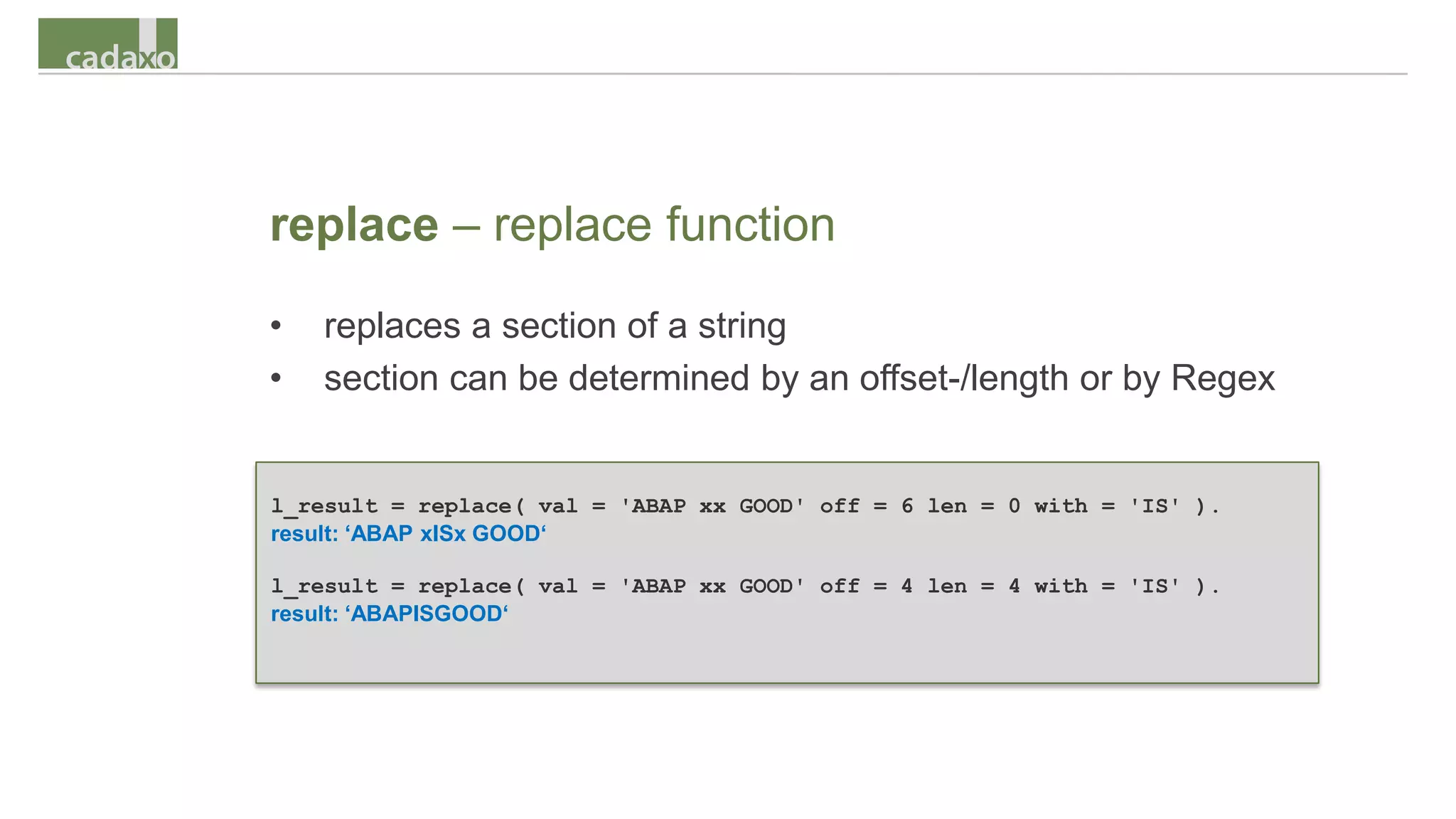 cadaxo

replace – replace function

• replaces a section of a string
• section can be determined by an offset-/length or by Regex

l_result = replace( val = 'ABAP xx GOOD' off = 6 len = 0 with = 'IS' ).
result: ‘ABAP xISx GOOD‘

l_result = replace( val = 'ABAP xx GOOD' off = 4 len = 4 with = 'IS' ).
result: ‘ABAPISGOOD‘